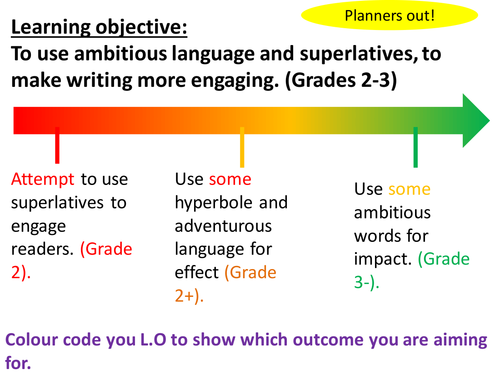 Planners out!

Learning objective:
To use ambitious language and superlatives, to make writing more engaging. (Grades 2-3)

Attempt to use superlatives to engage readers. (Grade 2).

Use some hyperbole and adventurous language for effect (Grade 2+).

Use some ambitious words for impact. (Grade 3-).

Colour code you L.O to show which outcome you are aiming for.